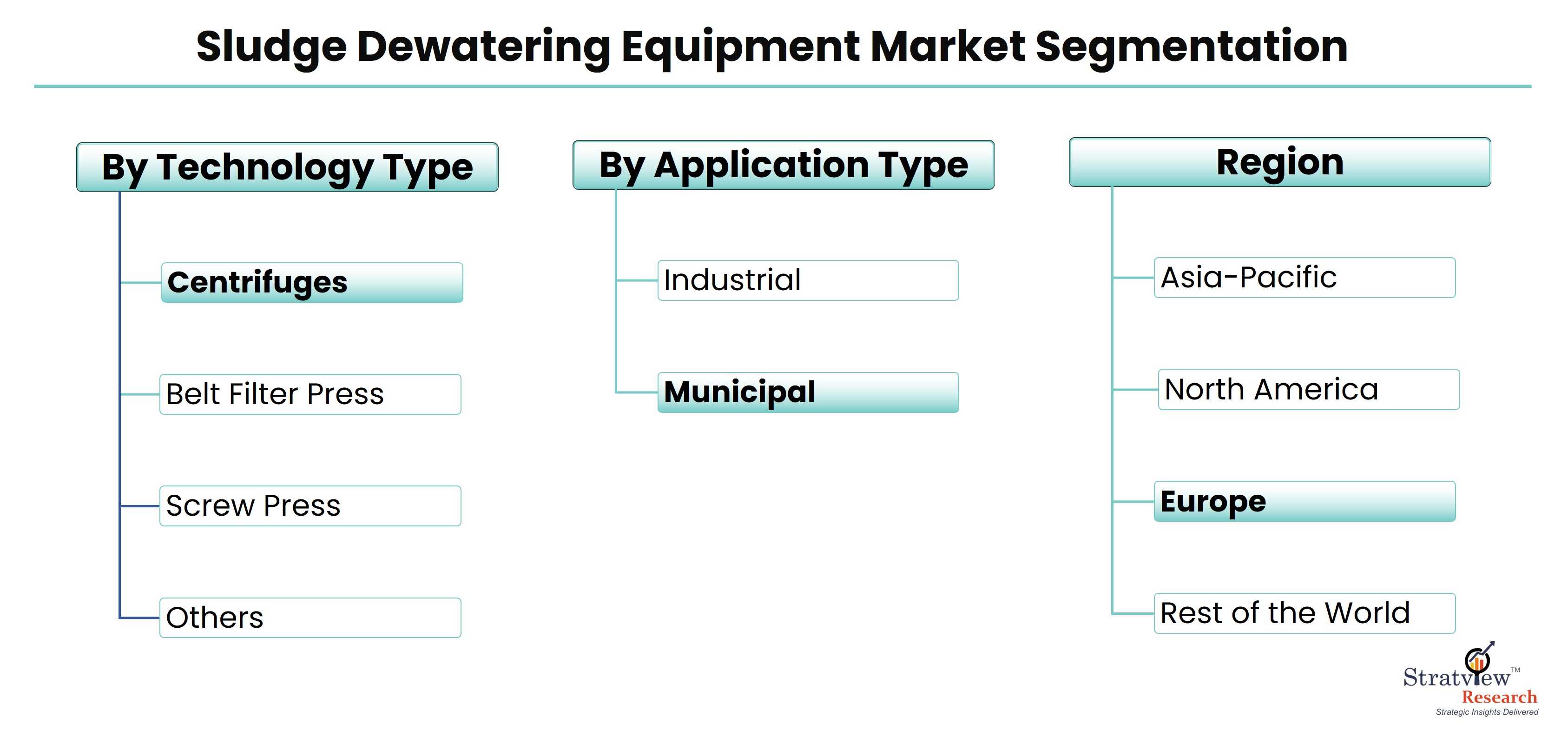 Sludge Dewatering Equipment Market Segmentation

By Technology Type

Centrifuges

Belt Filter Press

Screw Press

Others

By Application Type

Industrial

Municipal

Region

Asia-Pacific

North America

Europe

Rest of the World

Stratview™ Research
Strategic Insights Delivered